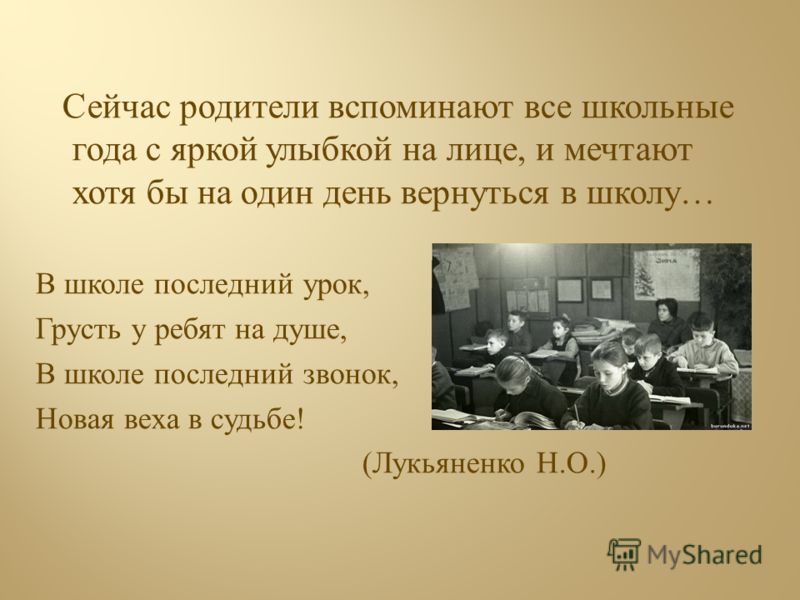 Сейчас родители вспоминают все школьные года с яркой улыбкой на лице, и мечтают хотя бы на один день вернуться в школу…

В школе последний урок,
Грусть у ребят на душе,
В школе последний звонок,
Новая веха в судьбе!

(Лукьяненко Н.О.)

MyShared